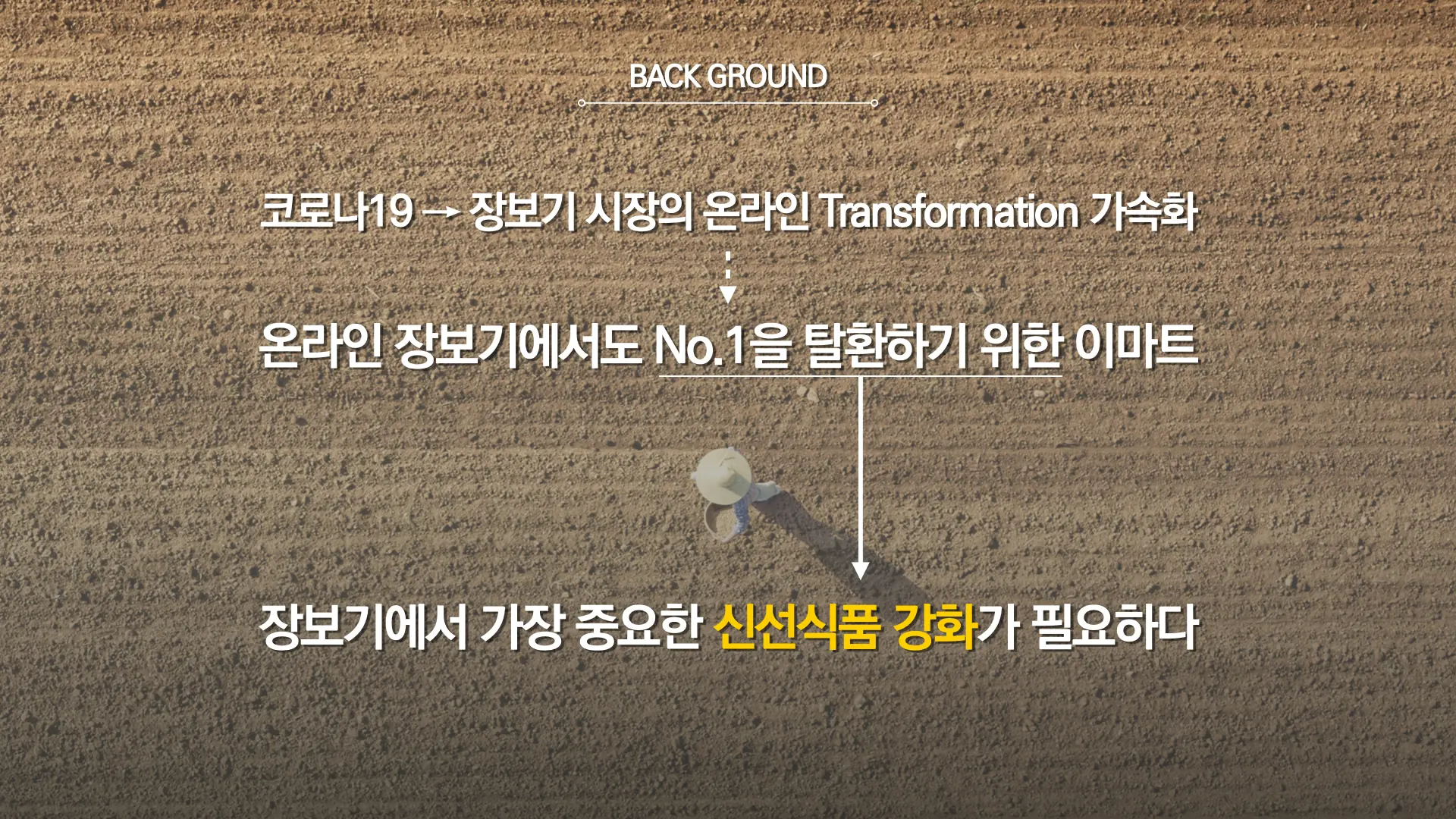 BACK GROUND

코로나19 → 장보기 시장의 온라인 Transformation 가속화

온라인 장보기에서도 No.1을 탈환하기 위한 이마트

장보기에서 가장 중요한 신선식품 강화가 필요하다